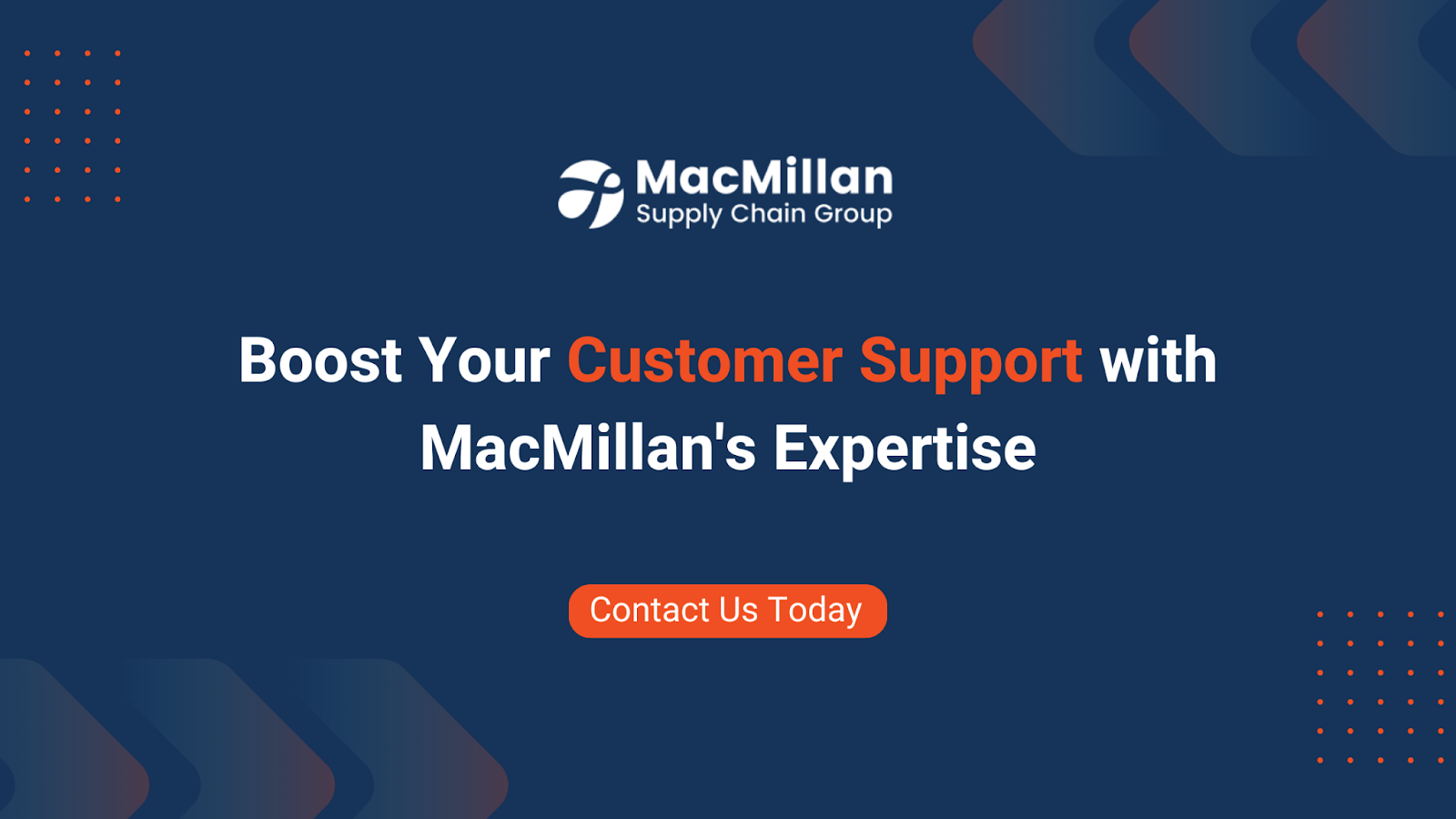 MacMillan
Supply Chain Group

Boost Your Customer Support with MacMillan's Expertise

Contact Us Today